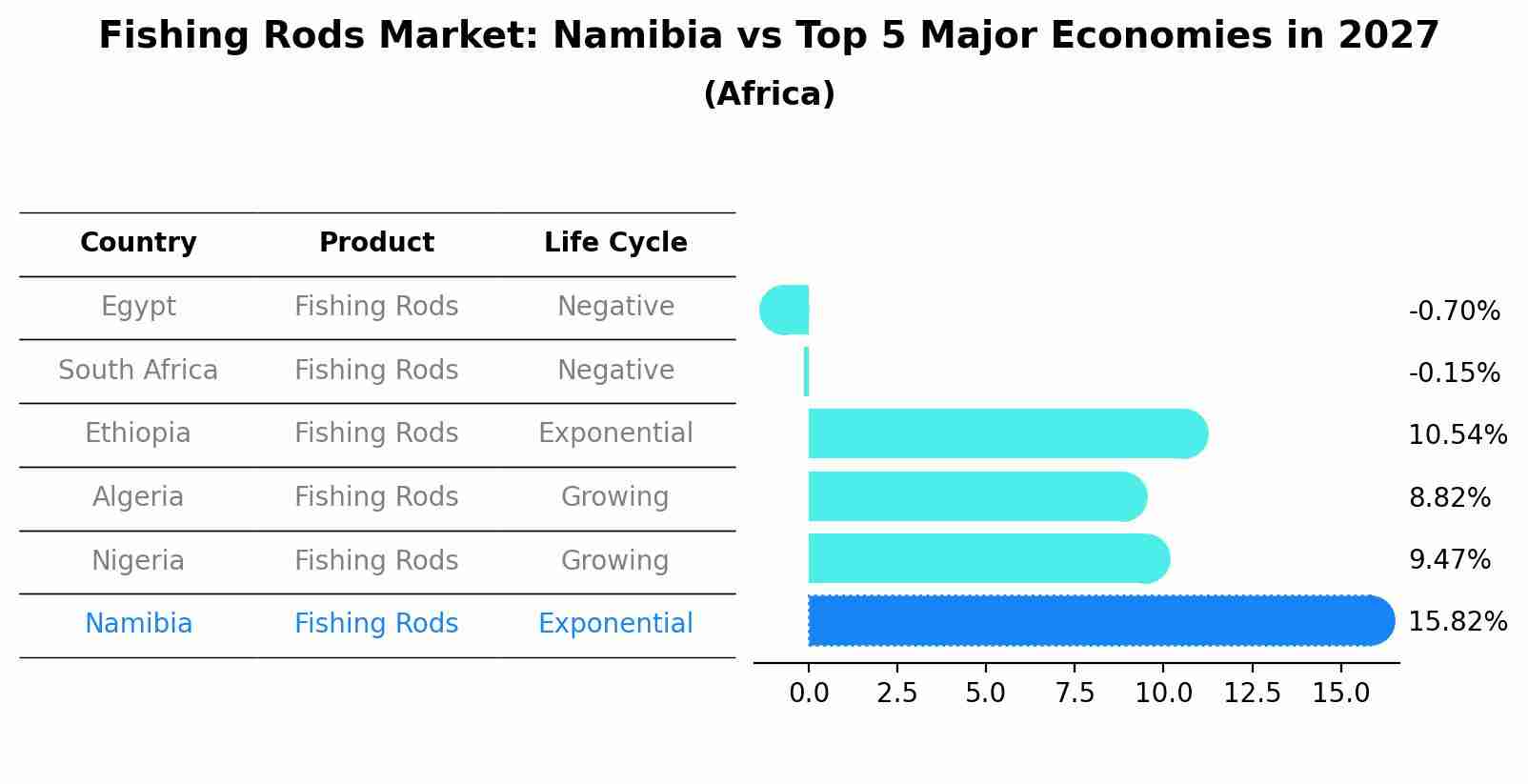 Fishing Rods Market: Namibia vs Top 5 Major Economies in 2027
(Africa)

| Country | Product | Life Cycle |
|---|---|---|
| Egypt | Fishing Rods | Negative |
| South Africa | Fishing Rods | Negative |
| Ethiopia | Fishing Rods | Exponential |
| Algeria | Fishing Rods | Growing |
| Nigeria | Fishing Rods | Growing |
| Namibia | Fishing Rods | Exponential |

-0.70%
-0.15%
10.54%
8.82%
9.47%
15.82%

0.0 2.5 5.0 7.5 10.0 12.5 15.0